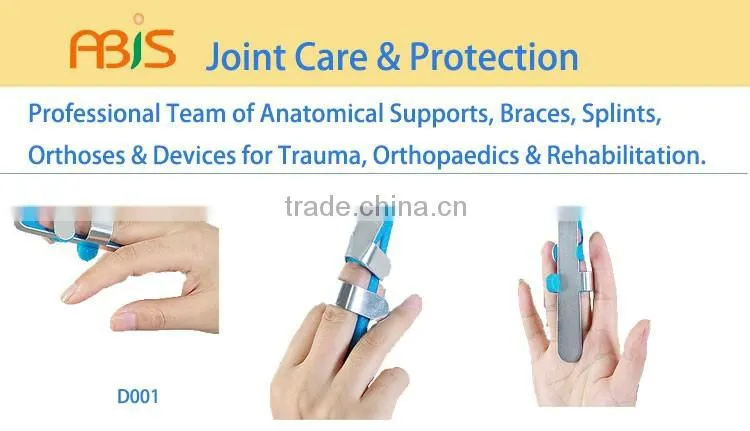 ABIS Joint Care & Protection

Professional Team of Anatomical Supports, Braces, Splints, Orthoses & Devices for Trauma, Orthopaedics & Rehabilitation.

trade.china.cn

D001